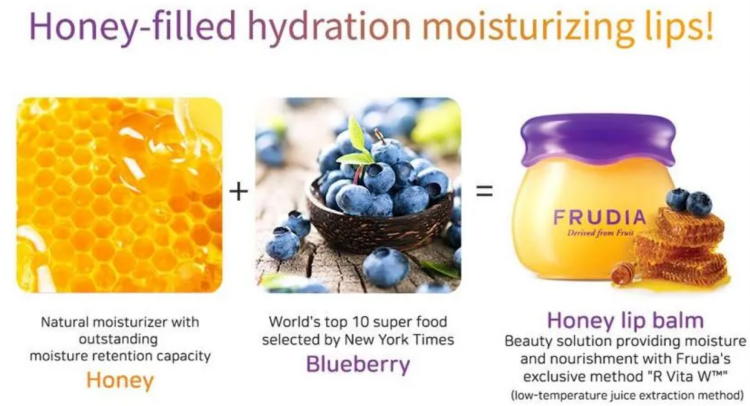 Honey-filled hydration moisturizing lips!

+

=

FRUDIA
Derived from Fruit

Natural moisturizer with outstanding moisture retention capacity
Honey

World's top 10 super food selected by New York Times
Blueberry

Honey lip balm
Beauty solution providing moisture and nourishment with Frudia's exclusive method "R Vita W™"
(low-temperature juice extraction method)